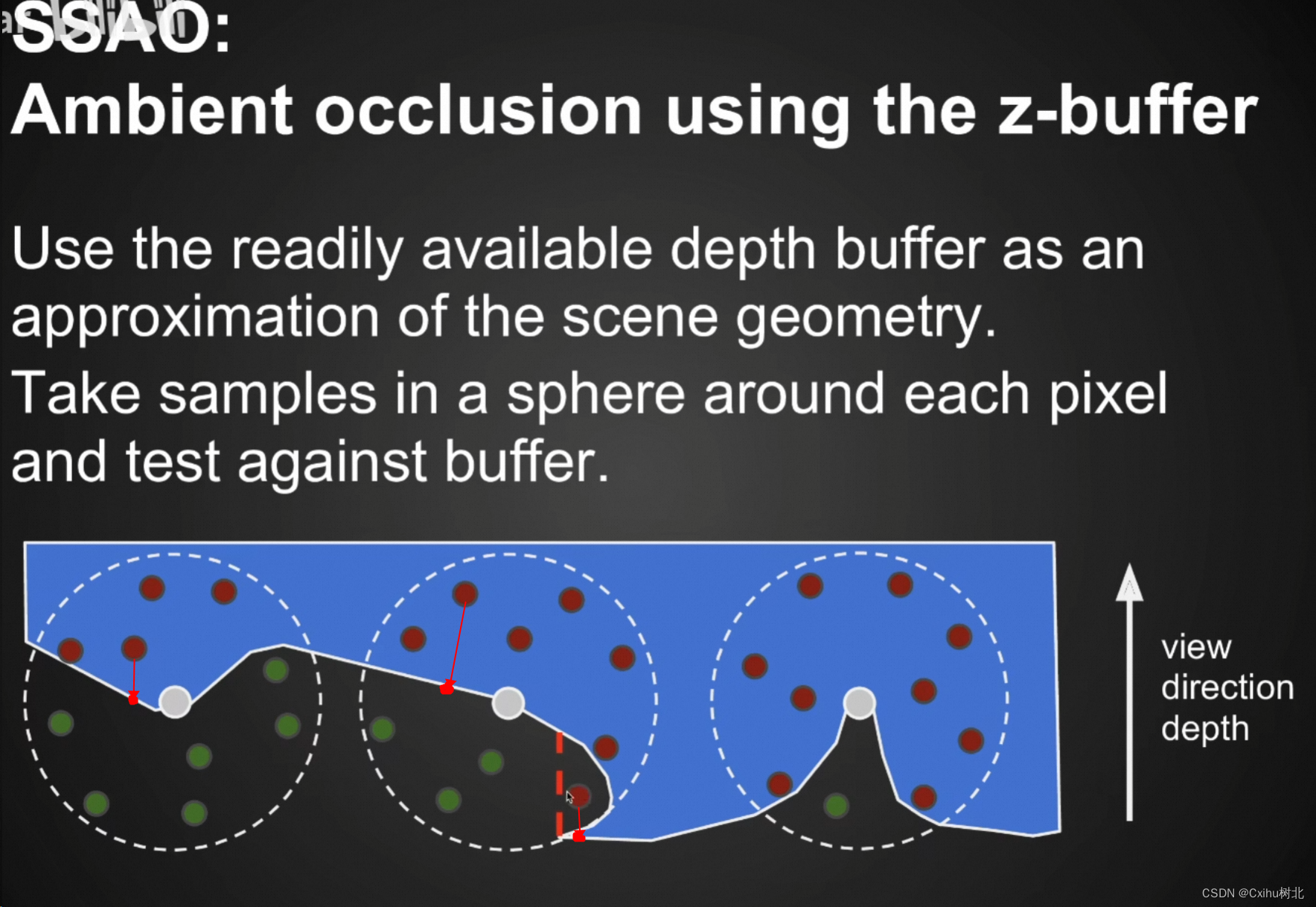 SSAO:
Ambient occlusion using the z-buffer

Use the readily available depth buffer as an approximation of the scene geometry.

Take samples in a sphere around each pixel and test against buffer.

view direction depth

CSDN @Cxihu树北